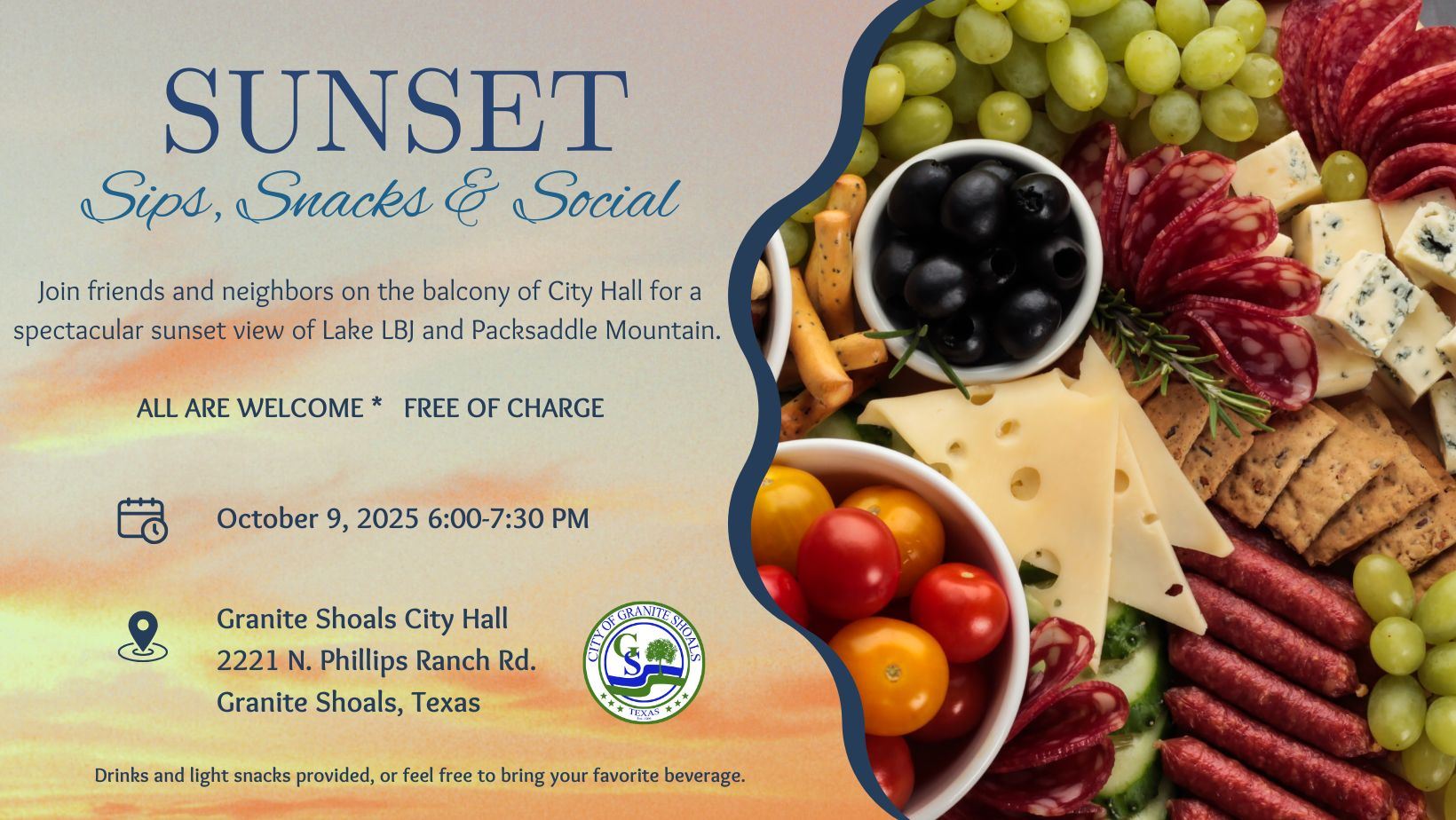 SUNSET
Sips, Snacks & Social

Join friends and neighbors on the balcony of City Hall for a spectacular sunset view of Lake LBJ and Packsaddle Mountain.

ALL ARE WELCOME * FREE OF CHARGE

October 9, 2025 6:00-7:30 PM

Granite Shoals City Hall
2221 N. Phillips Ranch Rd.
Granite Shoals, Texas

CITY OF GRANITE SHOALS
GS
TEXAS

Drinks and light snacks provided, or feel free to bring your favorite beverage.